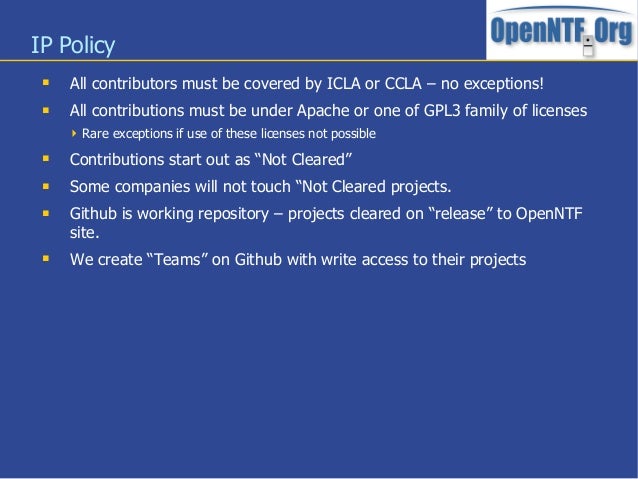 IP Policy

OpenNTF.Org

- All contributors must be covered by ICLA or CCLA – no exceptions!
- All contributions must be under Apache or one of GPL3 family of licenses
  - Rare exceptions if use of these licenses not possible
- Contributions start out as “Not Cleared”
- Some companies will not touch “Not Cleared projects.
- Github is working repository – projects cleared on “release” to OpenNTF site.
- We create “Teams” on Github with write access to their projects